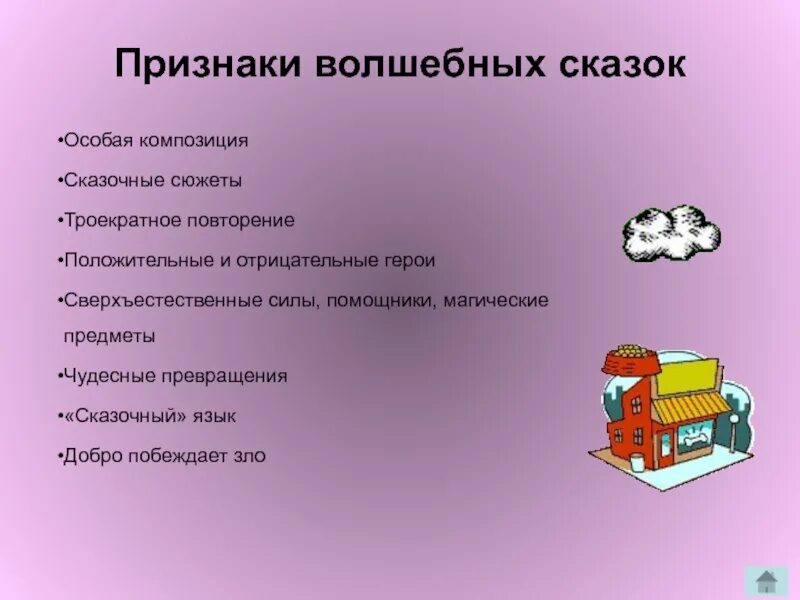 Признаки волшебных сказок

•Особая композиция

•Сказочные сюжеты

•Троекратное повторение

•Положительные и отрицательные герои

•Сверхъестественные силы, помощники, магические предметы

•Чудесные превращения

•«Сказочный» язык

•Добро побеждает зло